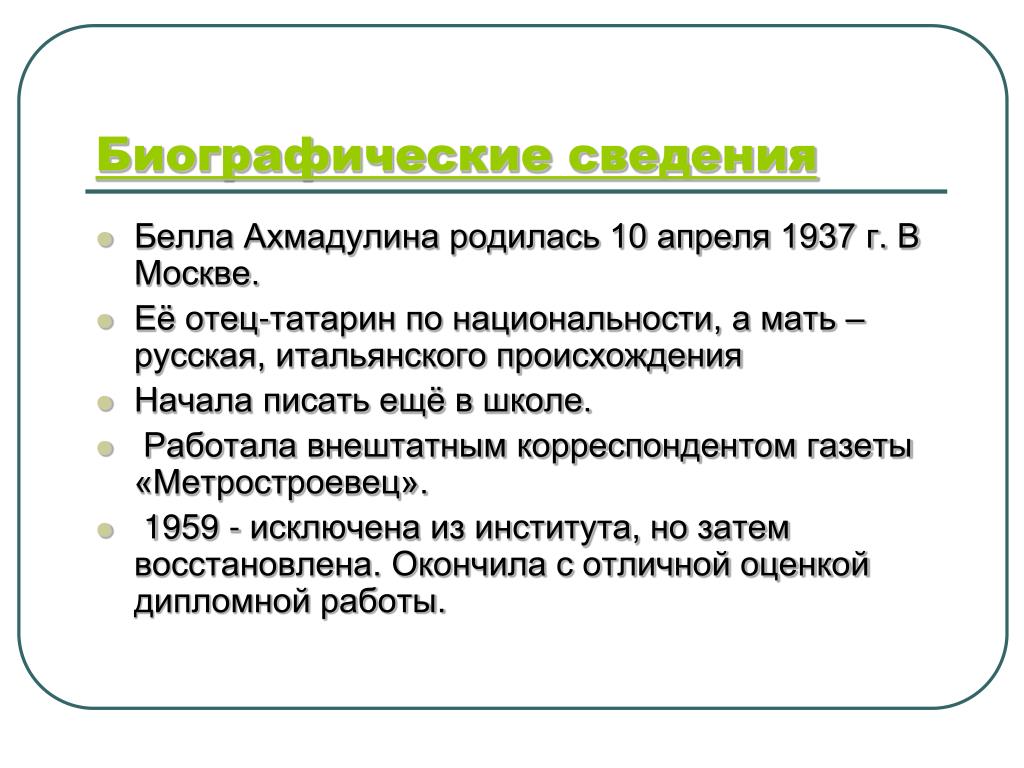 Биографические сведения

Белла Ахмадулина родилась 10 апреля 1937 г. В Москве.

Её отец-татарин по национальности, а мать – русская, итальянского происхождения

Начала писать ещё в школе.

Работала внештатным корреспондентом газеты «Метростроевец».

1959 - исключена из института, но затем восстановлена. Окончила с отличной оценкой дипломной работы.